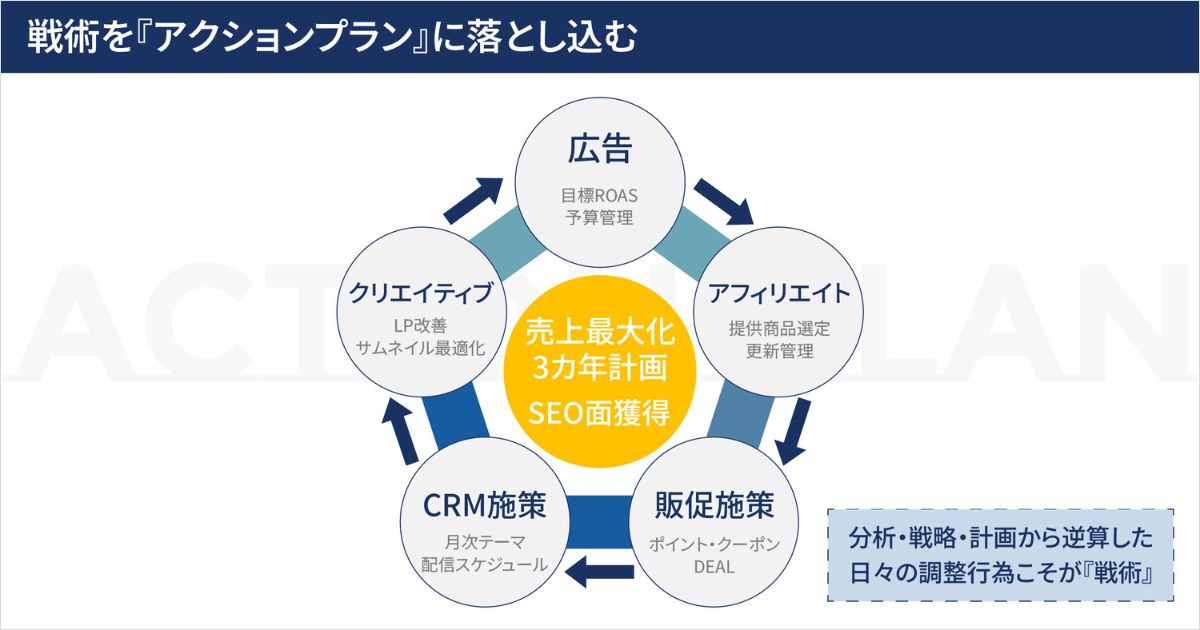 戦術を『アクションプラン』に落とし込む

ACTION PLAN

広告
目標ROAS
予算管理

アフィリエイト
提供商品選定
更新管理

販促施策
ポイント・クーポン
DEAL

CRM施策
月次テーマ
配信スケジュール

クリエイティブ
LP改善
サムネイル最適化

売上最大化
3カ年計画
SEO面獲得

分析・戦略・計画から逆算した
日々の調整行為こそが『戦術』